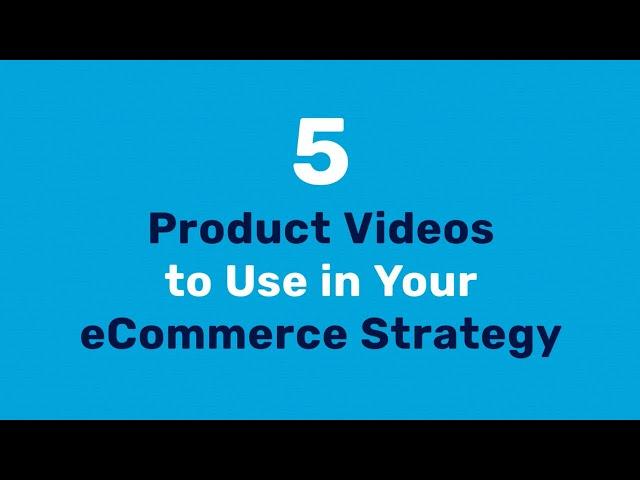 5
Product Videos
to Use in Your
eCommerce Strategy